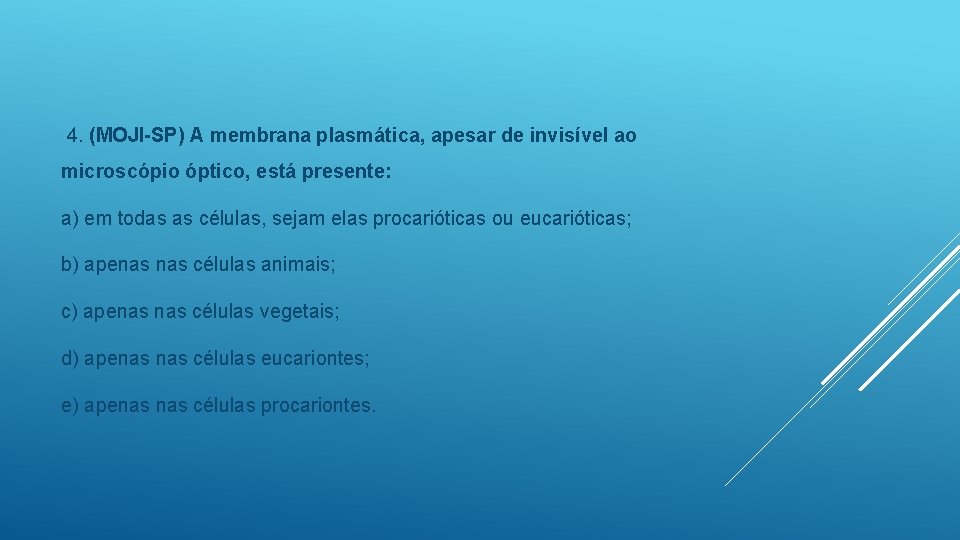 4. (MOJI-SP) A membrana plasmática, apesar de invisível ao microscópio óptico, está presente:

a) em todas as células, sejam elas procarióticas ou eucarióticas;

b) apenas nas células animais;

c) apenas nas células vegetais;

d) apenas nas células eucariontes;

e) apenas nas células procariontes.